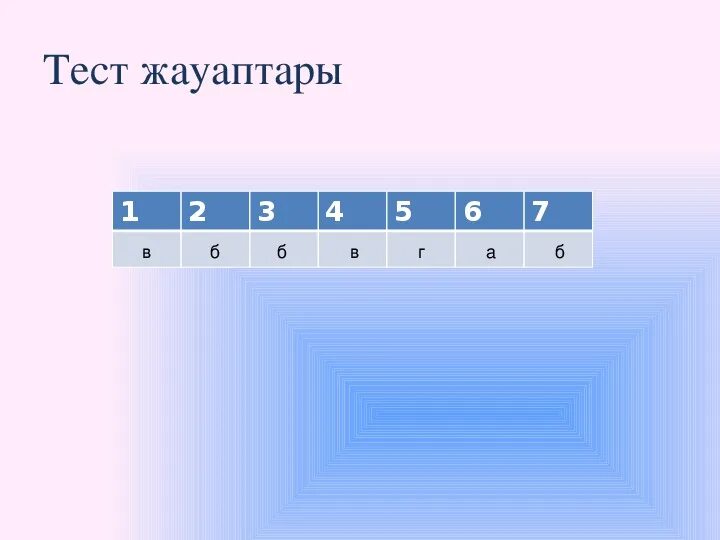 Тест жауаптары

| 1 | 2 | 3 | 4 | 5 | 6 | 7 |
|---|---|---|---|---|---|---|
| в | б | б | в | г | а | б |